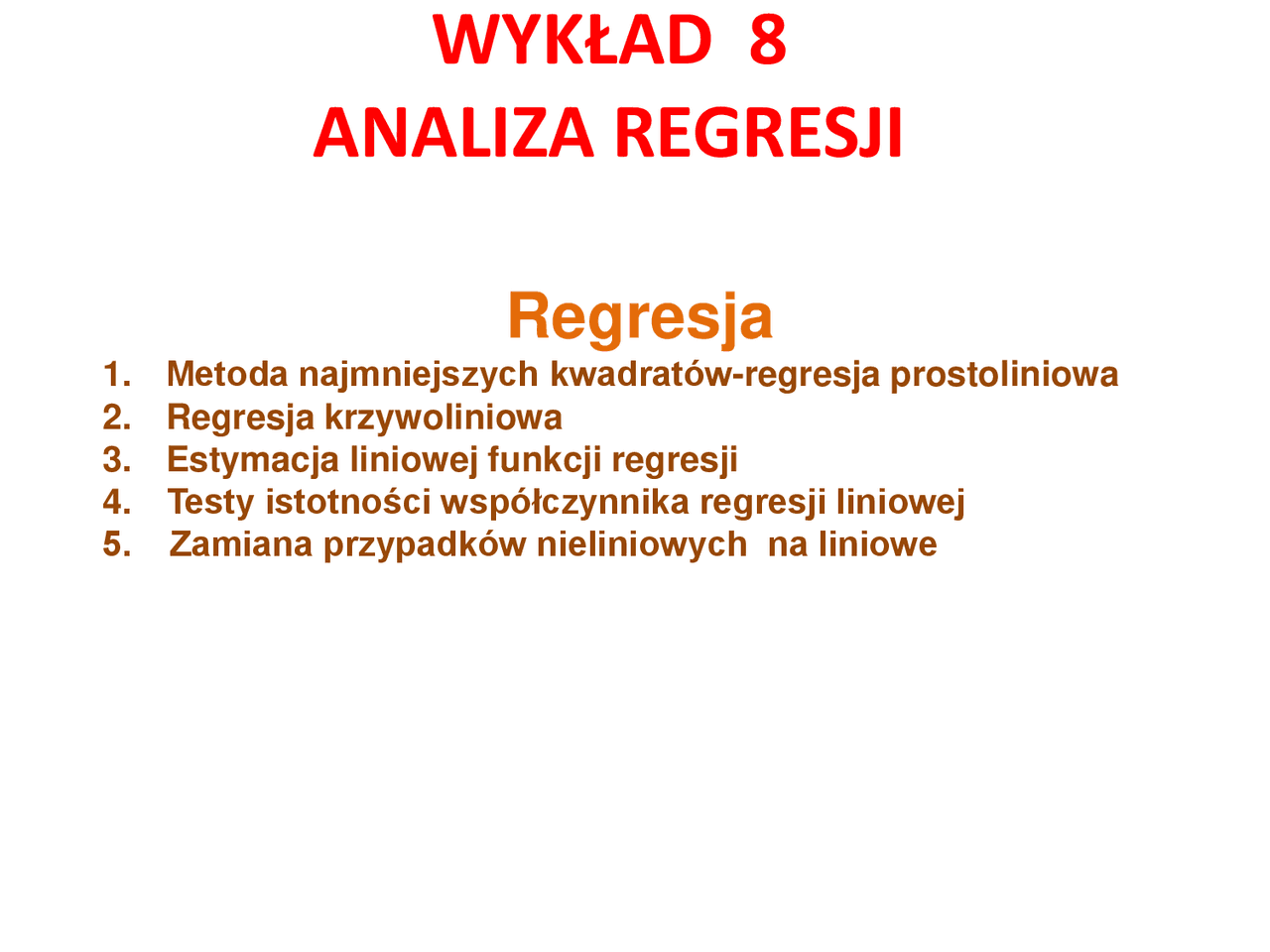 WYKŁAD 8
ANALIZA REGRESJI

Regresja

1. Metoda najmniejszych kwadratów-regresja prostoliniowa
2. Regresja krzywoliniowa
3. Estymacja liniowej funkcji regresji
4. Testy istotności współczynnika regresji liniowej
5. Zamiana przypadków nieliniowych na liniowe